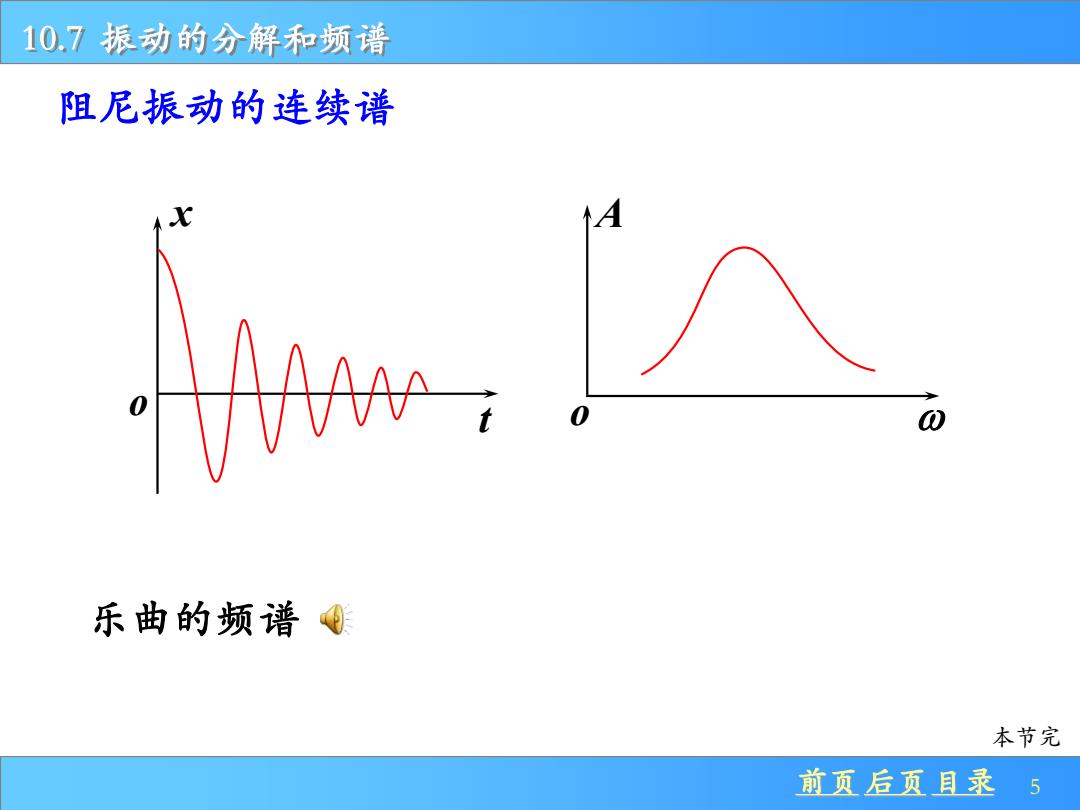 10.7 振动的分解和频谱

阻尼振动的连续谱

$x$

$o$

$t$

$A$

$o$

$\omega$

乐曲的频谱

本节完

前页 后页 目录 5